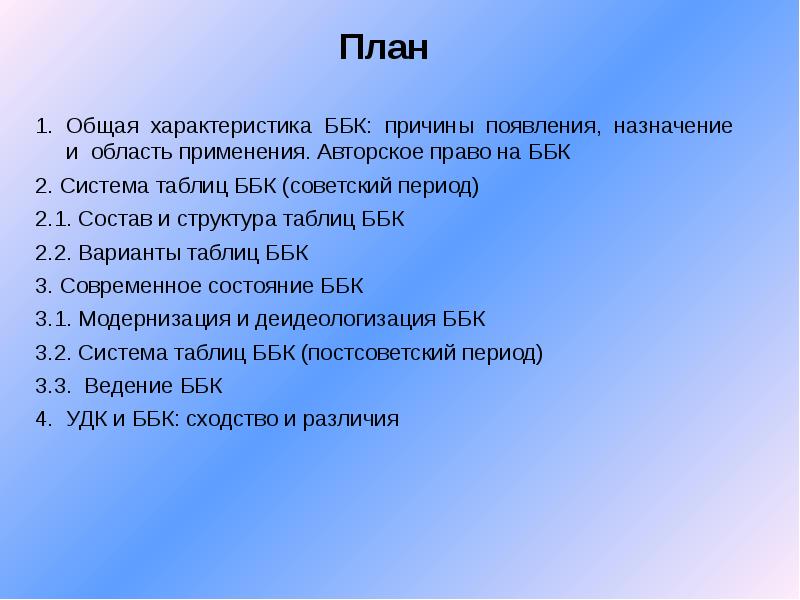 План

1. Общая характеристика ББК: причины появления, назначение и область применения. Авторское право на ББК

2. Система таблиц ББК (советский период)

2.1. Состав и структура таблиц ББК

2.2. Варианты таблиц ББК

3. Современное состояние ББК

3.1. Модернизация и деидеологизация ББК

3.2. Система таблиц ББК (постсоветский период)

3.3. Ведение ББК

4. УДК и ББК: сходство и различия